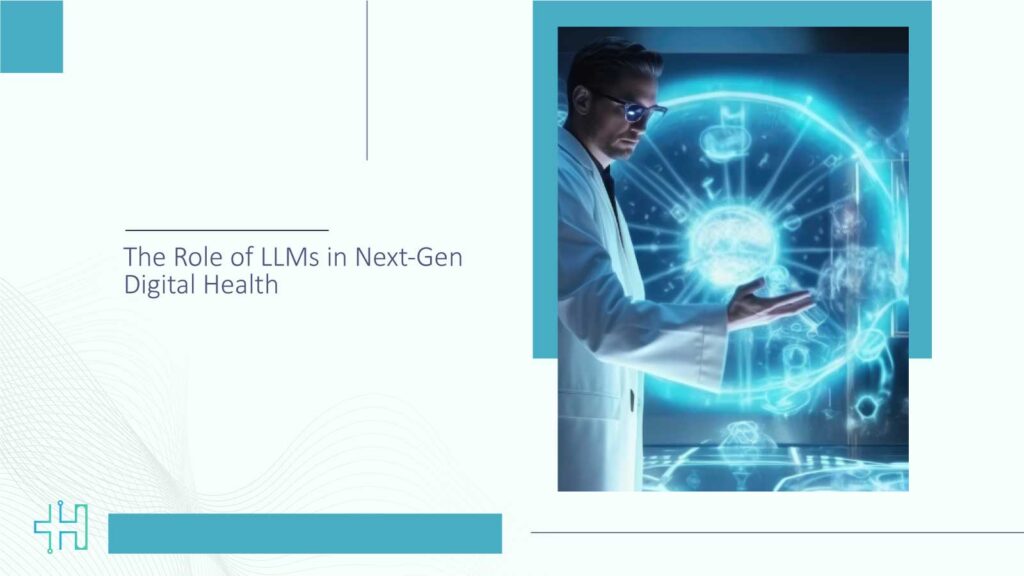 The Role of LLMs in Next-Gen Digital Health